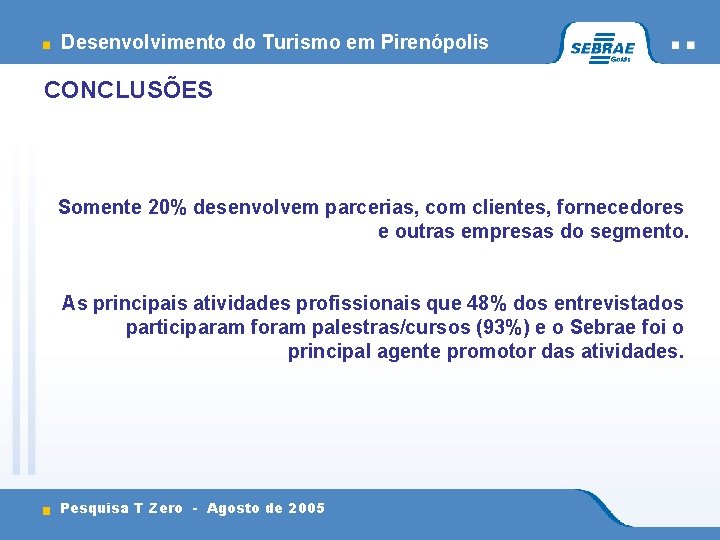 Desenvolvimento do Turismo em Pirenópolis

SEBRAE Goiás

CONCLUSÕES

Somente 20% desenvolvem parcerias, com clientes, fornecedores e outras empresas do segmento.

As principais atividades profissionais que 48% dos entrevistados participaram foram palestras/cursos (93%) e o Sebrae foi o principal agente promotor das atividades.

Pesquisa T Zero - Agosto de 2005